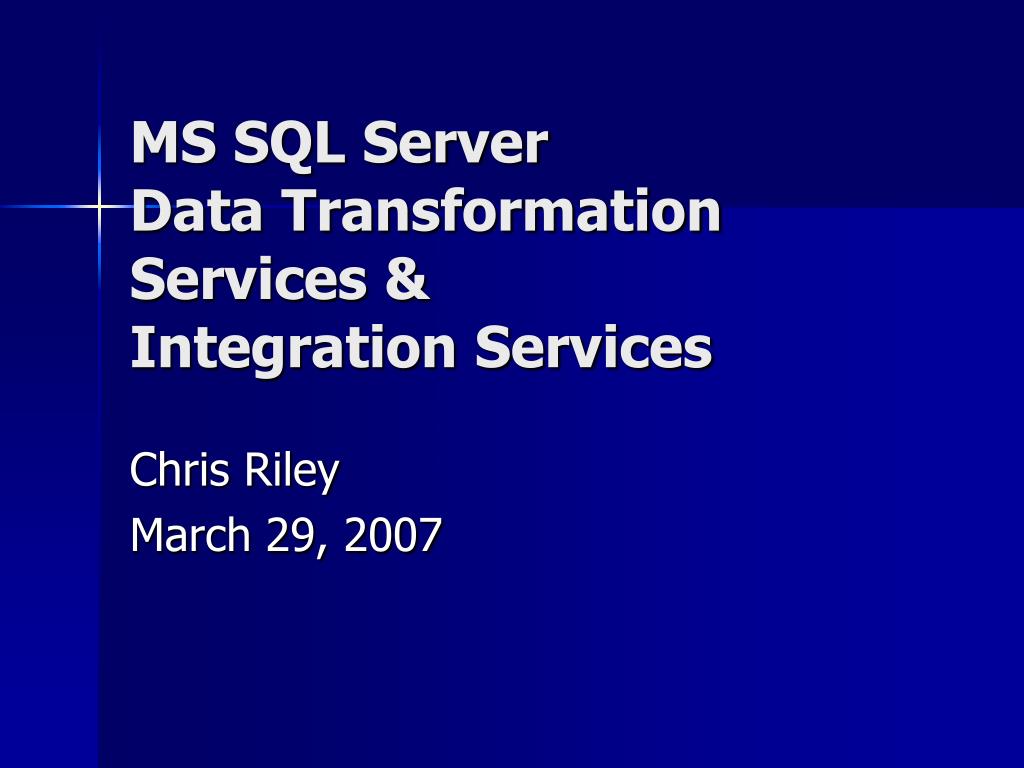 MS SQL Server
Data Transformation Services &
Integration Services

Chris Riley
March 29, 2007